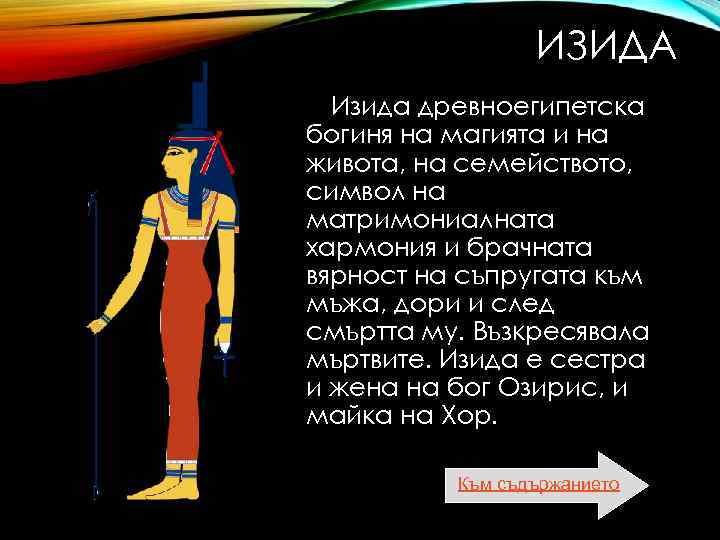 ИЗИДА

Изида древноегипетска богиня на магията и на живота, на семейството, символ на матримониалната хармония и брачната вярност на съпругата към мъжа, дори и след смъртта му. Възкресявала мъртвите. Изида е сестра и жена на бог Озирис, и майка на Хор.

Към съдържанието